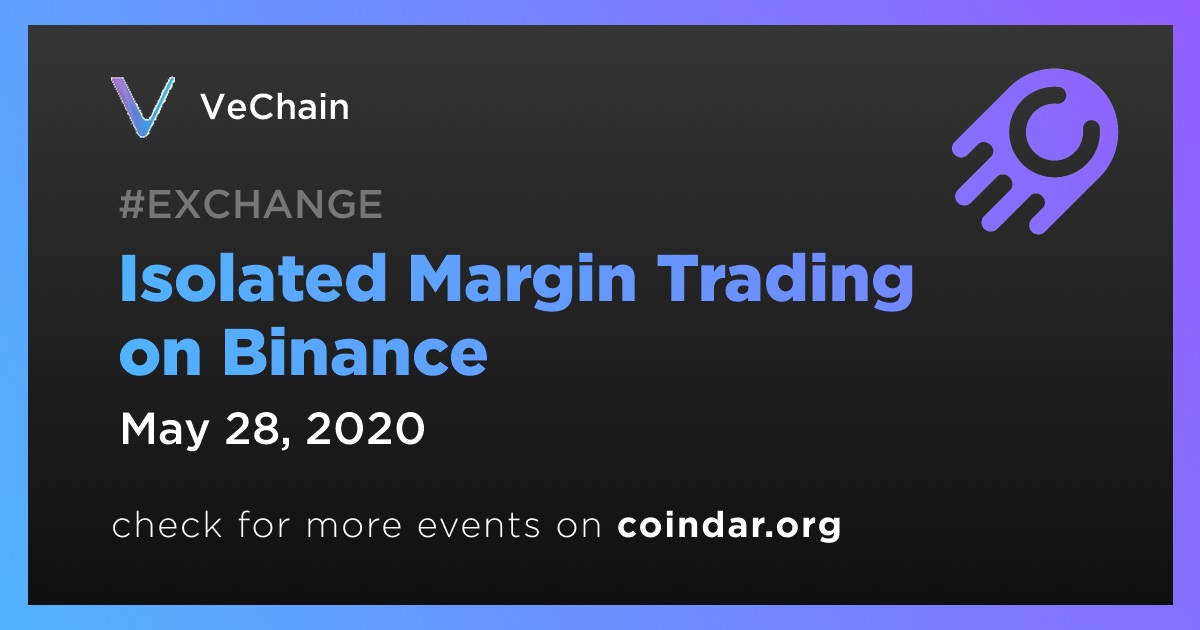 VeChain

#EXCHANGE

Isolated Margin Trading on Binance

May 28, 2020

check for more events on coindar.org